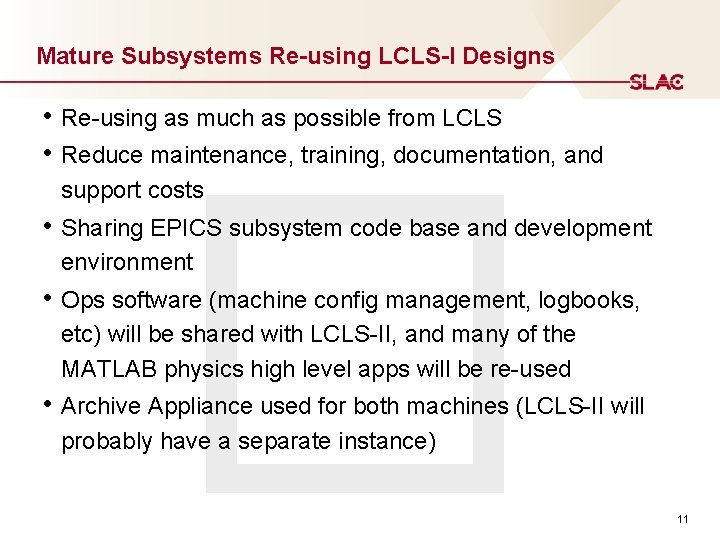 Mature Subsystems Re-using LCLS-I Designs

SLAC

• Re-using as much as possible from LCLS

• Reduce maintenance, training, documentation, and support costs

• Sharing EPICS subsystem code base and development environment

• Ops software (machine config management, logbooks, etc) will be shared with LCLS-II, and many of the MATLAB physics high level apps will be re-used

• Archive Appliance used for both machines (LCLS-II will probably have a separate instance)

11